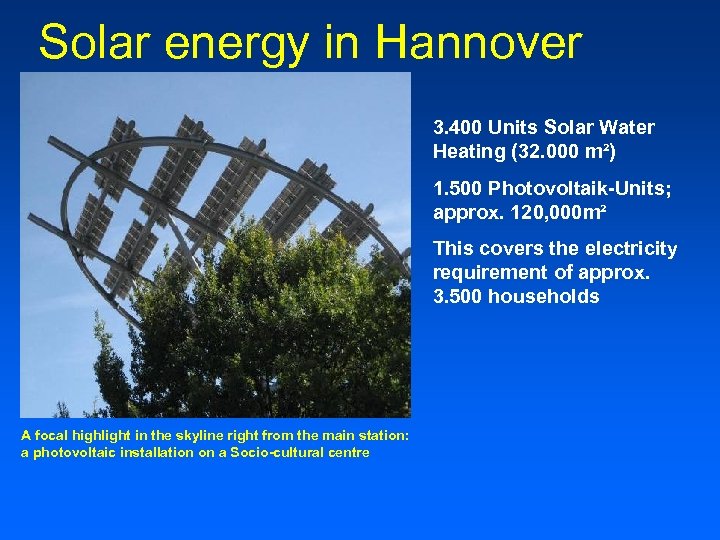 Solar energy in Hannover

3.400 Units Solar Water Heating (32.000 m²)

1.500 Photovoltaik-Units; approx. 120,000m²

This covers the electricity requirement of approx. 3.500 households

A focal highlight in the skyline right from the main station: a photovoltaic installation on a Socio-cultural centre